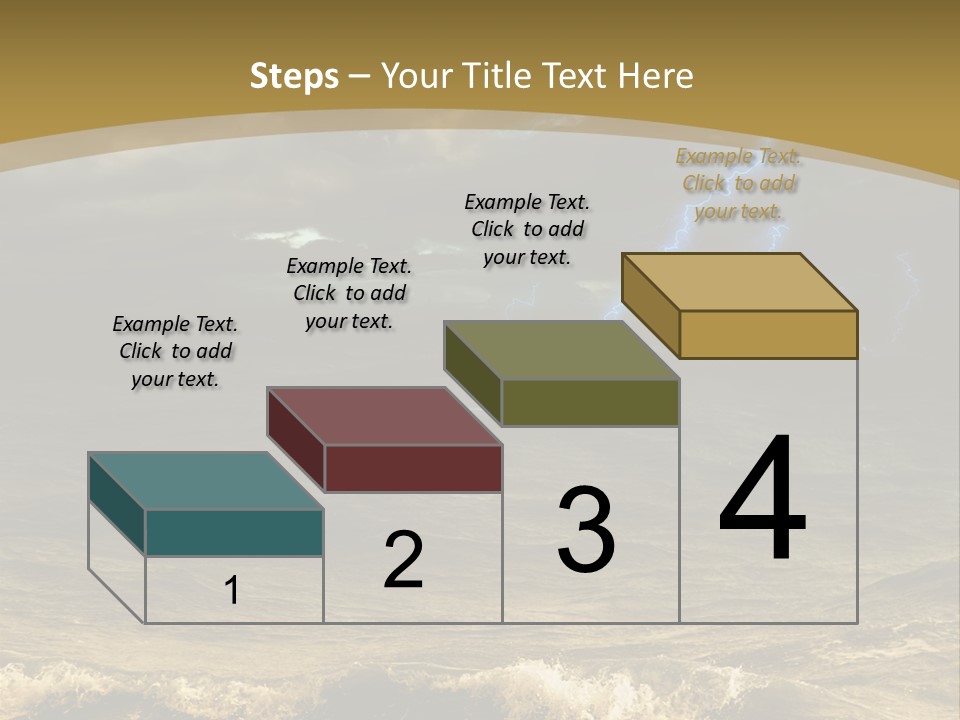 Steps – Your Title Text Here

Example Text. Click to add your text.

Example Text. Click to add your text.

Example Text. Click to add your text.

Example Text. Click to add your text.

1

2

3

4